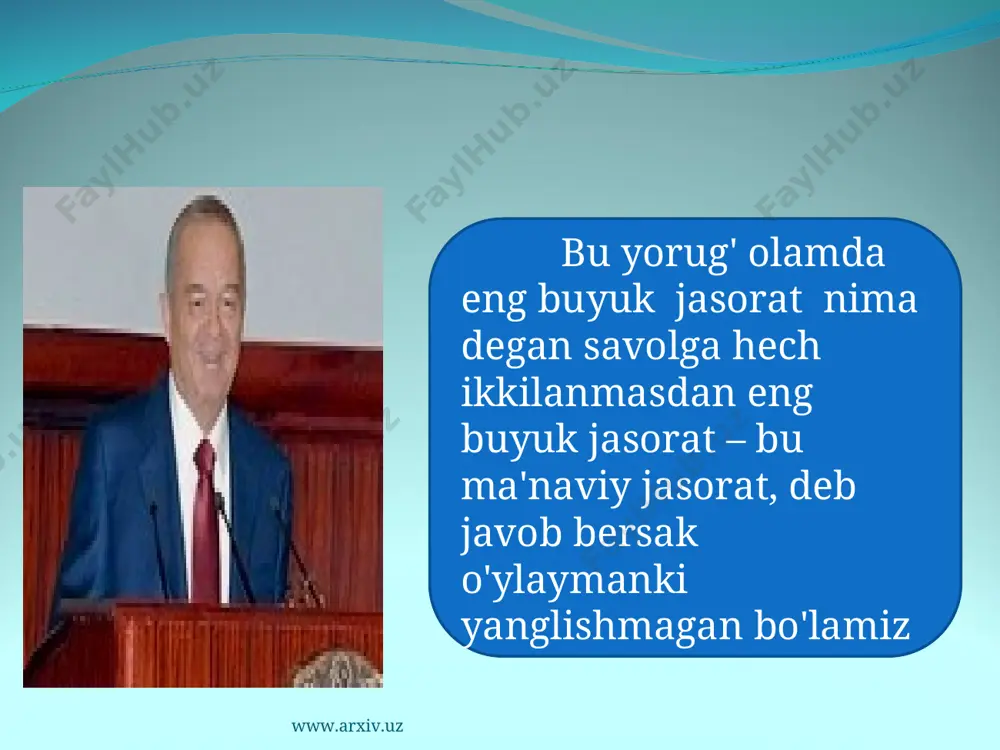 FaylHub.uz FaylHub.uz FaylHub.uz

Bu yorug' olamda eng buyuk jasorat nima degan savolga hech ikkilanmasdan eng buyuk jasorat – bu ma'naviy jasorat, deb javob bersak o'ylaymanki yanglishmagan bo'lamiz

www.arxiv.uz